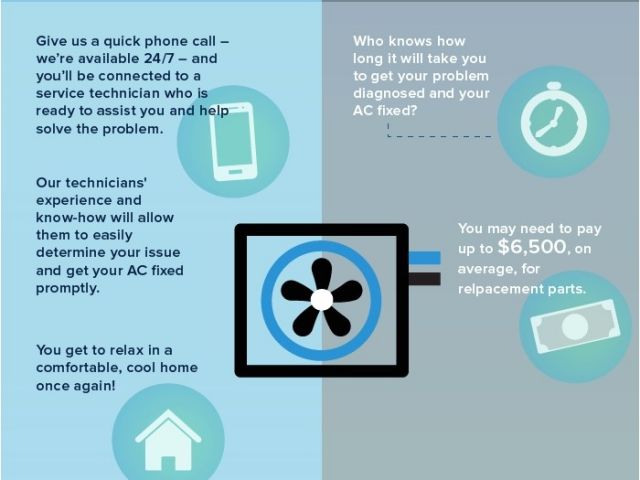 Give us a quick phone call – we're available 24/7 – and you'll be connected to a service technician who is ready to assist you and help solve the problem.

Our technicians' experience and know-how will allow them to easily determine your issue and get your AC fixed promptly.

You get to relax in a comfortable, cool home once again!

Who knows how long it will take you to get your problem diagnosed and your AC fixed?

You may need to pay up to $6,500, on average, for relpacement parts.